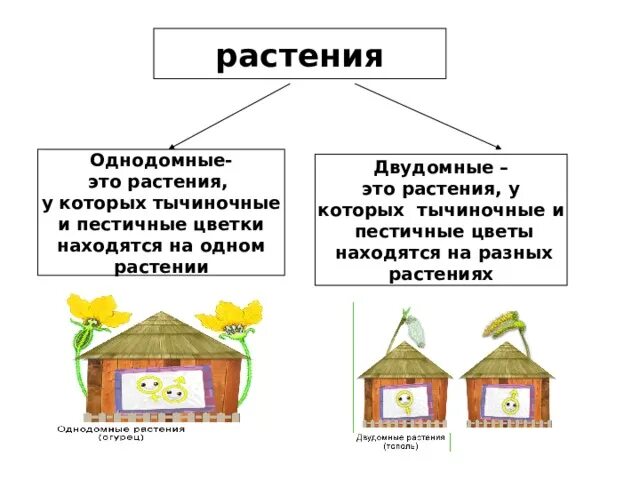 растения

Однодомные-
это растения,
у которых тычиночные
и пестичные цветки
находятся на одном
растении

Двудомные –
это растения, у
которых тычиночные и
пестичные цветы
находятся на разных
растениях

Однодомные растения
(огурец)

Двудомные растения
(тополь)